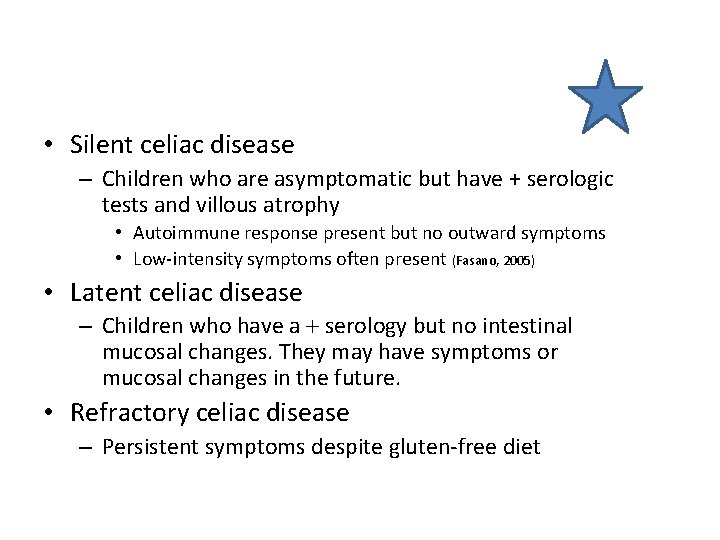 • Silent celiac disease
– Children who are asymptomatic but have + serologic tests and villous atrophy
• Autoimmune response present but no outward symptoms
• Low-intensity symptoms often present (Fasano, 2005)

• Latent celiac disease
– Children who have a + serology but no intestinal mucosal changes. They may have symptoms or mucosal changes in the future.

• Refractory celiac disease
– Persistent symptoms despite gluten-free diet